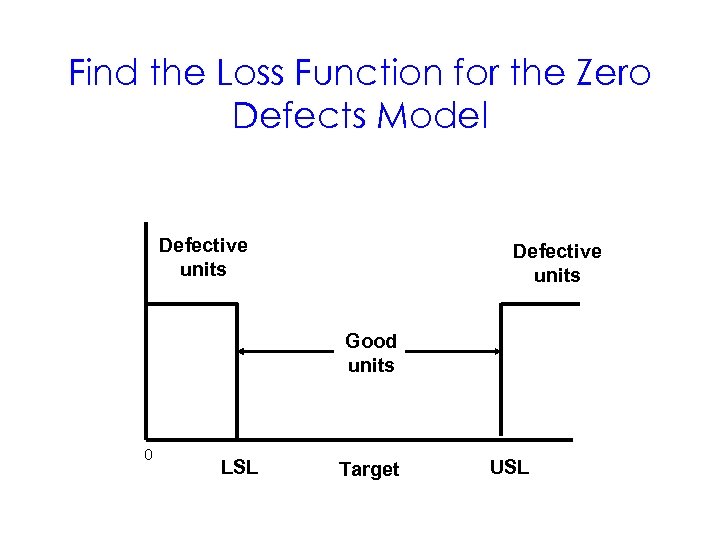 Find the Loss Function for the Zero Defects Model

Defective units

Defective units

Good units

0

LSL

Target

USL